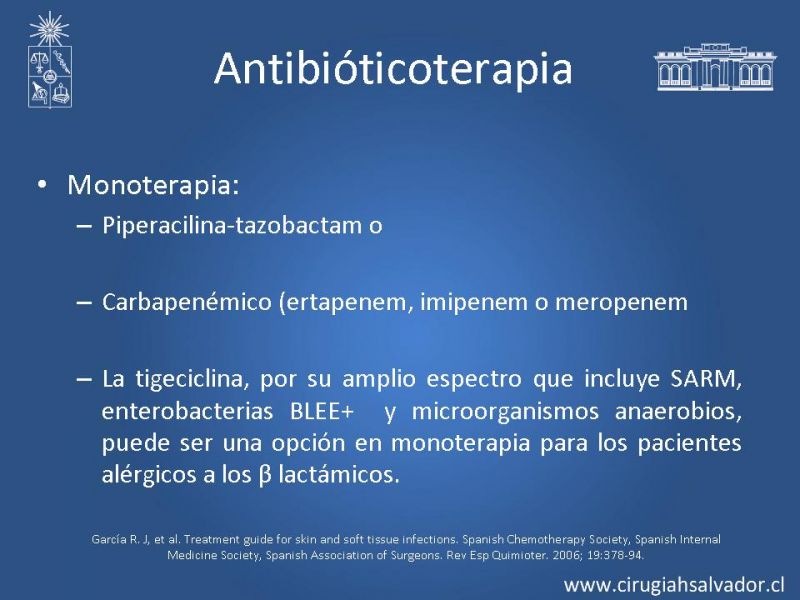 Antibióticoterapia

• Monoterapia:
– Piperacilina-tazobactam o

– Carbapenémico (ertapenem, imipenem o meropenem

– La tigeciclina, por su amplio espectro que incluye SARM, enterobacterias BLEE+ y microorganismos anaerobios, puede ser una opción en monoterapia para los pacientes alérgicos a los β lactámicos.

García R. J, et al. Treatment guide for skin and soft tissue infections. Spanish Chemotherapy Society, Spanish Internal Medicine Society, Spanish Association of Surgeons. Rev Esp Quimioter. 2006; 19:378-94.

www.cirugiahsalvador.cl